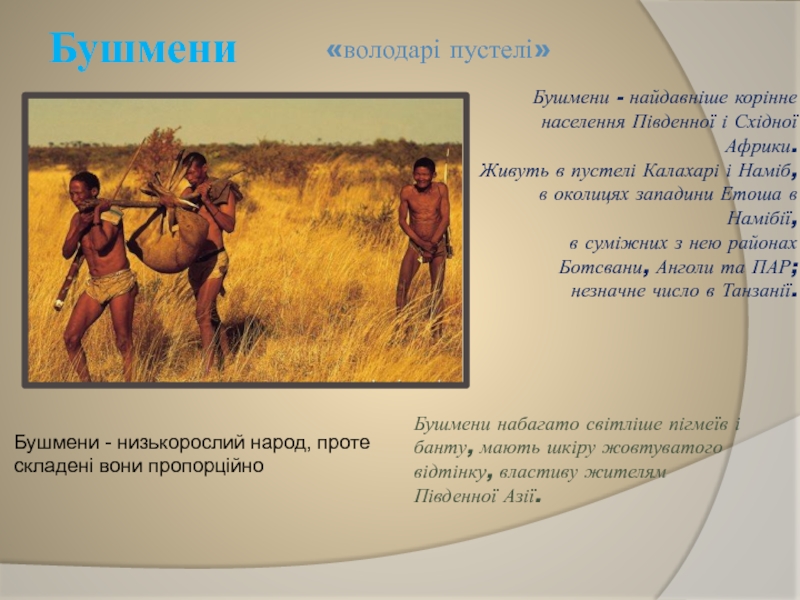 Бушмени «володарі пустелі»

Бушмени - найдавніше корінне населення Південної і Східної Африки.
Живуть в пустелі Калахарі і Наміб, в околицях западини Етоша в Намібії,
в суміжних з нею районах Ботсвани, Анголи та ПАР;
незначне число в Танзанії.

Бушмени - низькорослий народ, проте складені вони пропорційно

Бушмени набагато світліше пігмеїв і банту, мають шкіру жовтуватого відтінку, властиву жителям Південної Азії.